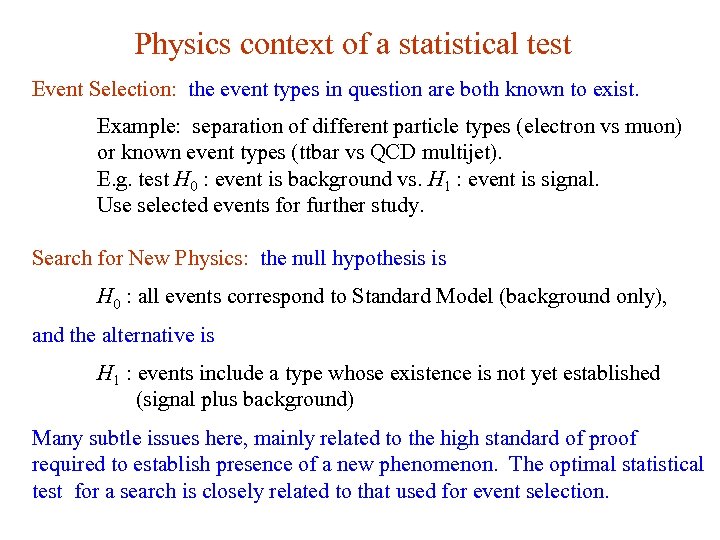 Physics context of a statistical test

Event Selection: the event types in question are both known to exist.

Example: separation of different particle types (electron vs muon) or known event types (ttbar vs QCD multijet).
E.g. test $H_0$ : event is background vs. $H_1$ : event is signal.
Use selected events for further study.

Search for New Physics: the null hypothesis is

$H_0$ : all events correspond to Standard Model (background only),

and the alternative is

$H_1$ : events include a type whose existence is not yet established (signal plus background)

Many subtle issues here, mainly related to the high standard of proof required to establish presence of a new phenomenon. The optimal statistical test for a search is closely related to that used for event selection.